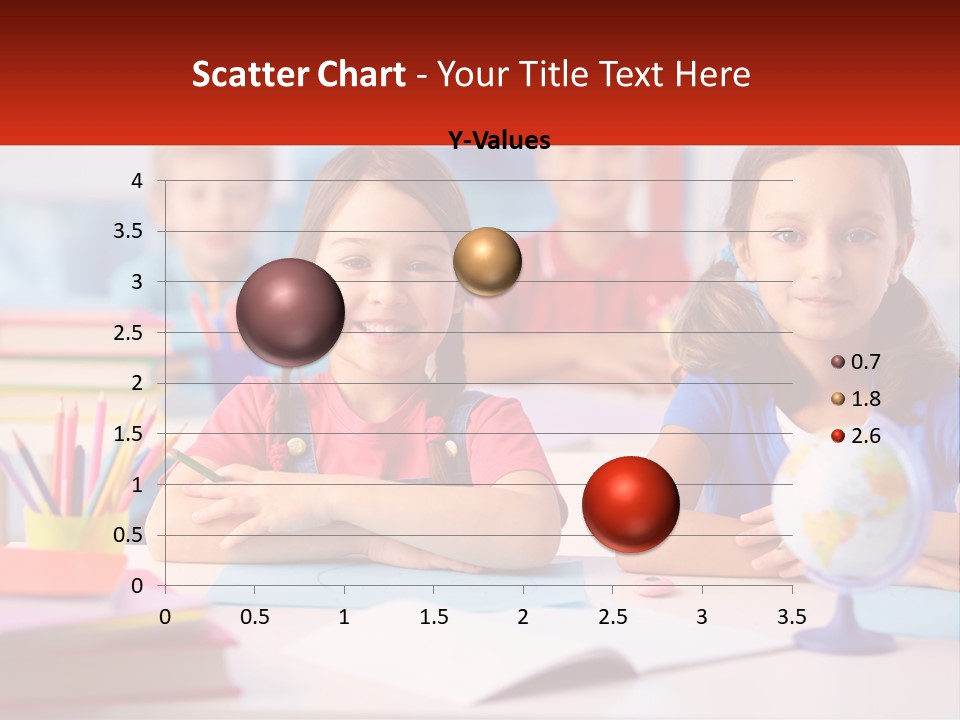 Scatter Chart - Your Title Text Here

Y-Values

4
3.5
3
2.5
2
1.5
1
0.5
0

0 0.5 1 1.5 2 2.5 3 3.5

0.7
1.8
2.6